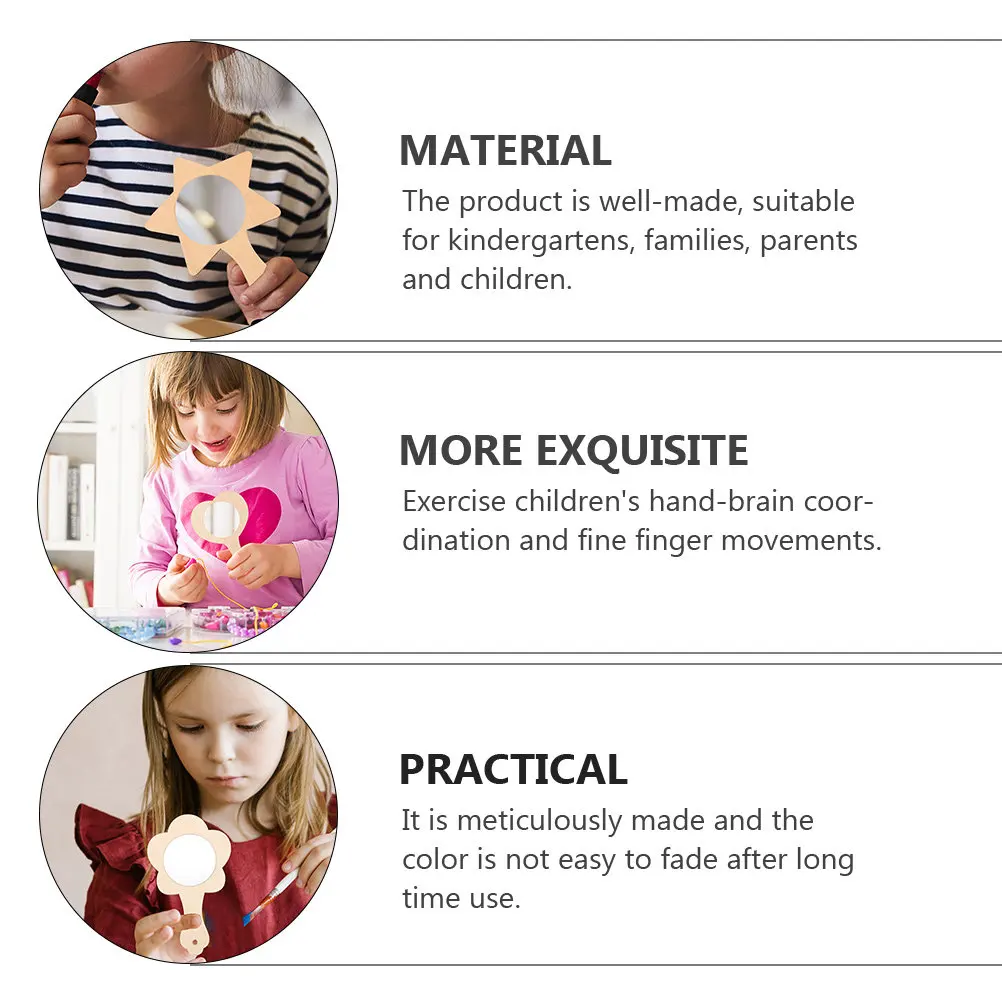 MATERIAL
The product is well-made, suitable for kindergartens, families, parents and children.

MORE EXQUISITE
Exercise children's hand-brain coordination and fine finger movements.

PRACTICAL
It is meticulously made and the color is not easy to fade after long time use.